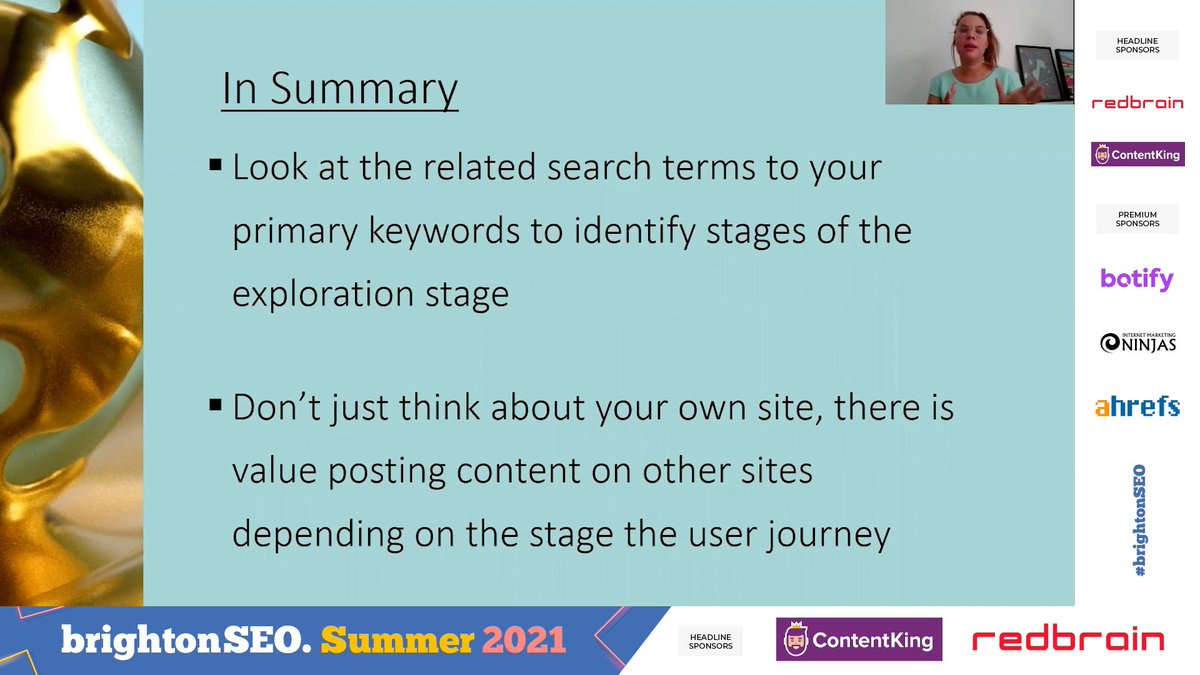 In Summary

▪ Look at the related search terms to your primary keywords to identify stages of the exploration stage

▪ Don't just think about your own site, there is value posting content on other sites depending on the stage the user journey

HEADLINE SPONSORS

redbrain

ContentKing

PREMIUM SPONSORS

botify

INTERNET MARKETING NINJAS

ahrefs

#brightonSEO

brightonSEO. Summer 2021

HEADLINE SPONSORS

ContentKing

redbrain